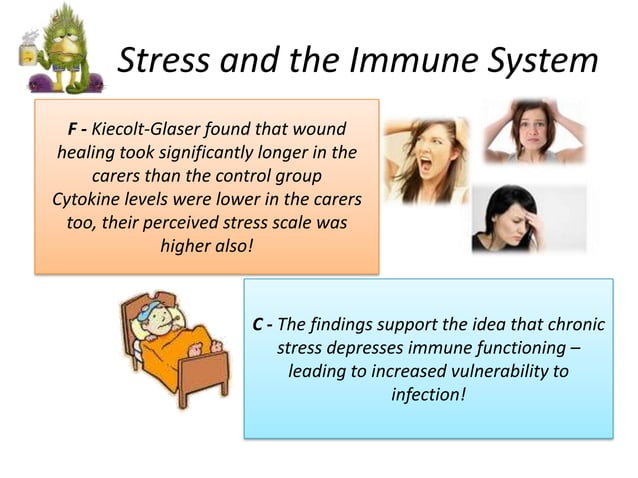 Stress and the Immune System

F - Kiecolt-Glaser found that wound healing took significantly longer in the carers than the control group
Cytokine levels were lower in the carers too, their perceived stress scale was higher also!

C - The findings support the idea that chronic stress depresses immune functioning – leading to increased vulnerability to infection!